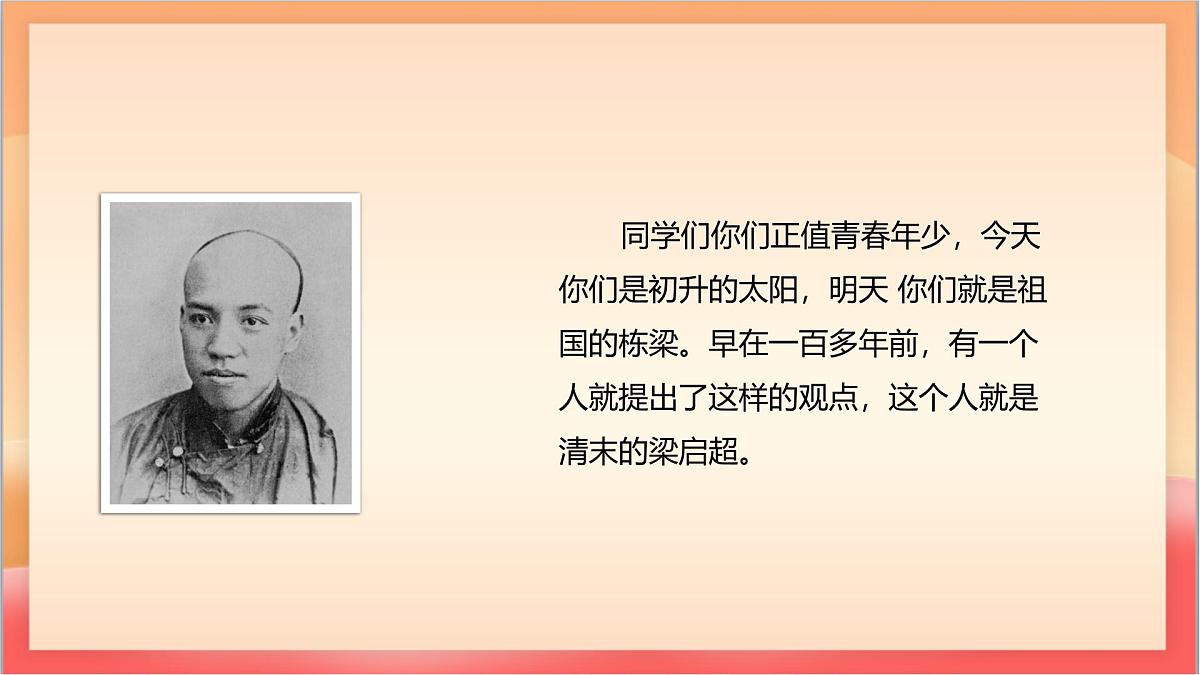 同学们你们正值青春年少，今天你们是初升的太阳，明天 你们就是祖国的栋梁。早在一百多年前，有一个人就提出了这样的观点，这个人就是清末的梁启超。